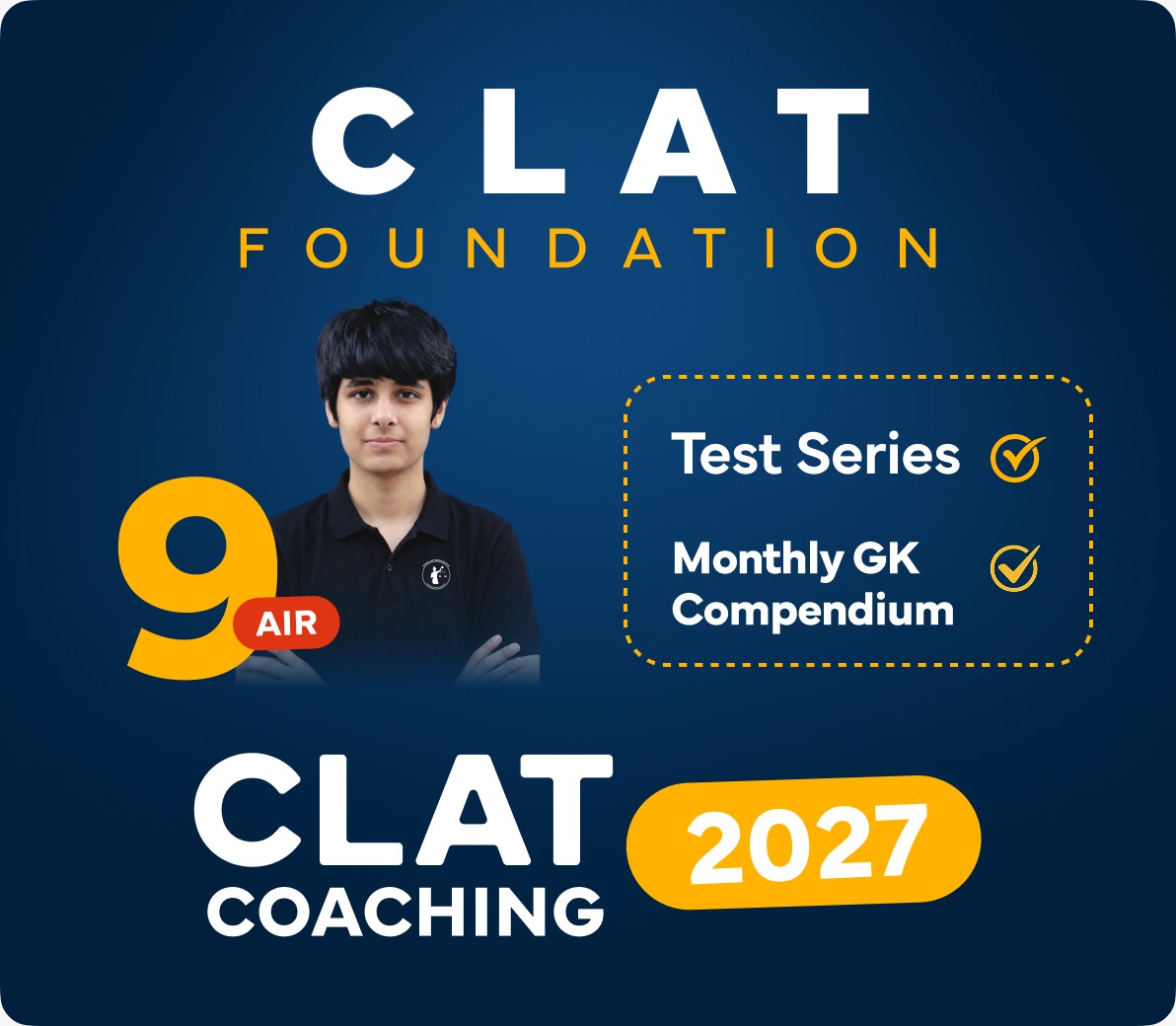 CLAT
FOUNDATION

9 AIR

Test Series

Monthly GK Compendium

CLAT
COACHING

2027